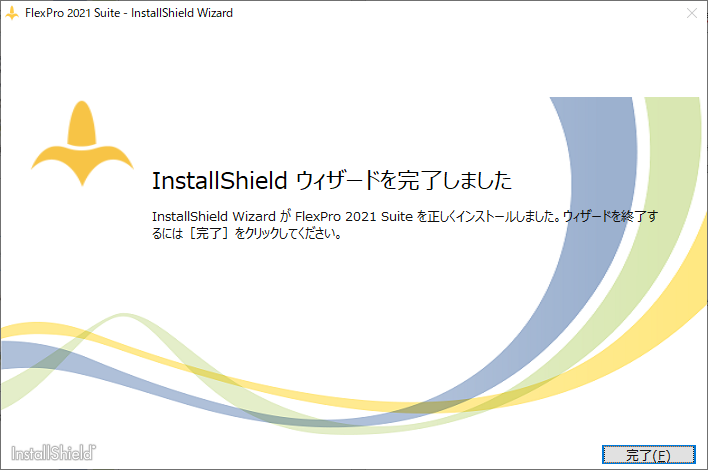 FlexPro 2021 Suite - InstallShield Wizard

InstallShield ウィザードを完了しました

InstallShield Wizard が FlexPro 2021 Suite を正しくインストールしました。ウィザードを終了するには［完了］をクリックしてください。

InstallShield

完了(F)